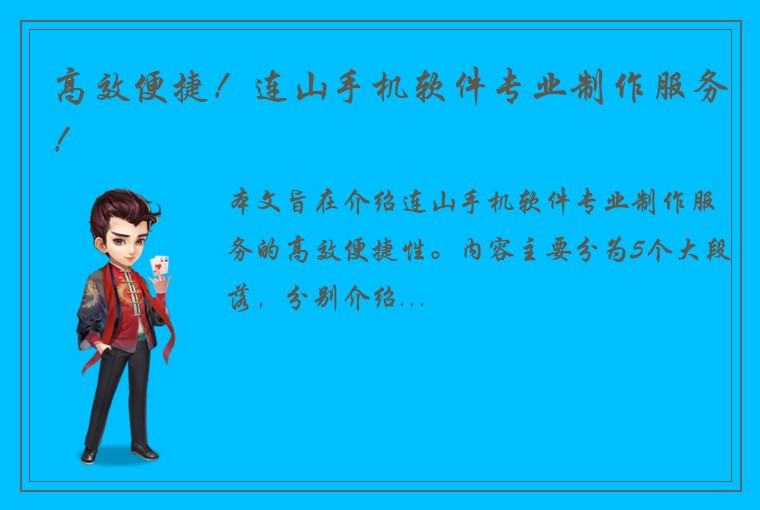 高效便捷！连山手机软件专业制作服务！

本文旨在介绍连山手机软件专业制作服务的高效便捷性。内容主要分为5个大段落，分别介绍...